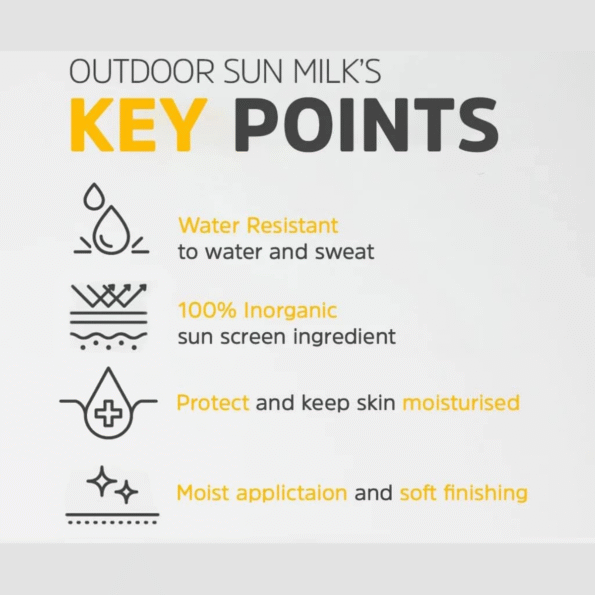 OUTDOOR SUN MILK'S
KEY POINTS

Water Resistant
to water and sweat

100% Inorganic
sun screen ingredient

Protect and keep skin moisturised

Moist applictaion and soft finishing